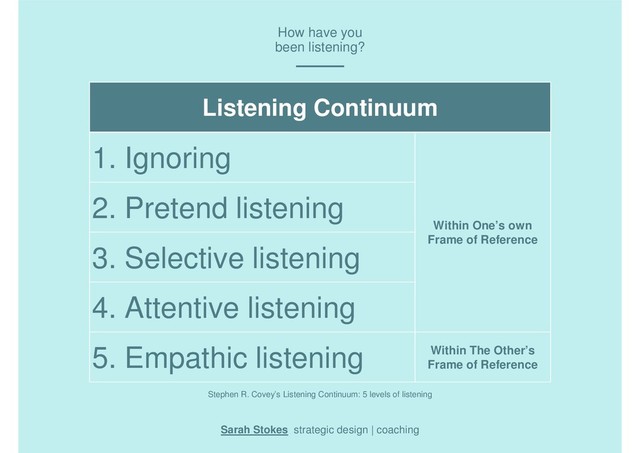 How have you been listening?

| Listening Continuum | |
|---|---|
| 1. Ignoring | Within One's own Frame of Reference |
| 2. Pretend listening | |
| 3. Selective listening | |
| 4. Attentive listening | |
| 5. Empathic listening | Within The Other's Frame of Reference |

Stephen R. Covey's Listening Continuum: 5 levels of listening

Sarah Stokes strategic design | coaching